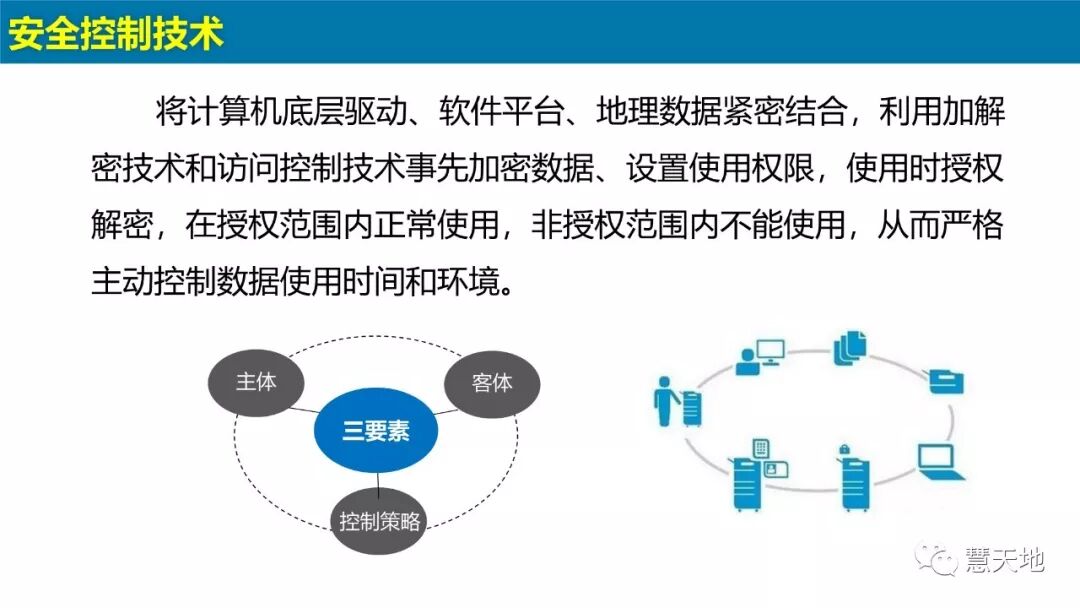 安全控制技术

将计算机底层驱动、软件平台、地理数据紧密结合，利用加解密技术和访问控制技术事先加密数据、设置使用权限，使用时授权解密，在授权范围内正常使用，非授权范围内不能使用，从而严格主动控制数据使用时间和环境。

主体

客体

三要素

控制策略

慧天地